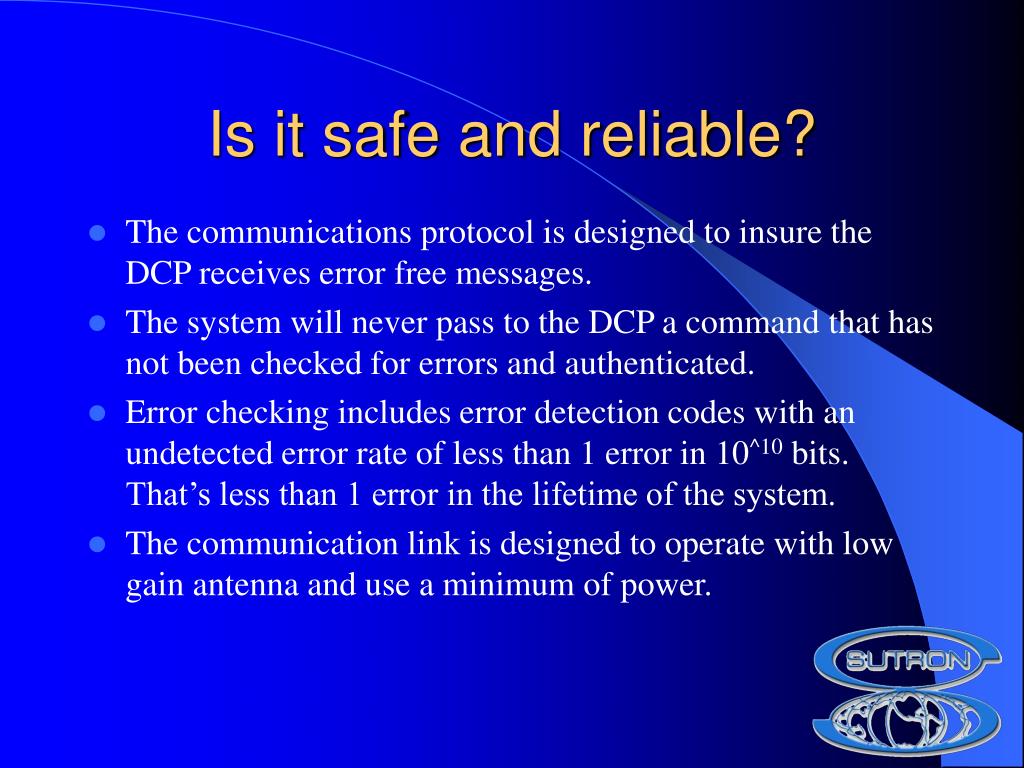 Is it safe and reliable?

- The communications protocol is designed to insure the DCP receives error free messages.
- The system will never pass to the DCP a command that has not been checked for errors and authenticated.
- Error checking includes error detection codes with an undetected error rate of less than 1 error in $10^{\wedge 10}$ bits. That’s less than 1 error in the lifetime of the system.
- The communication link is designed to operate with low gain antenna and use a minimum of power.

SUTRON